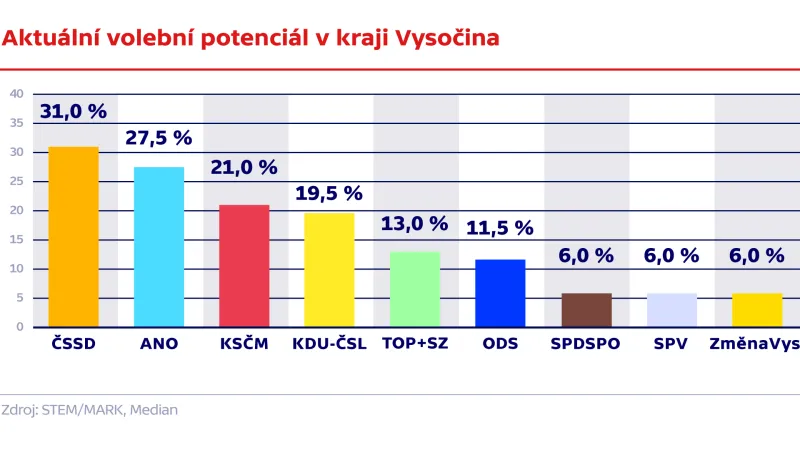 Aktuální volební potenciál v kraji Vysočina

40
35
30
25
20
15
10
5
0

31,0 %
27,5 %
21,0 %
19,5 %
13,0 %
11,5 %
6,0 %
6,0 %
6,0 %

ČSSD
ANO
KSČM
KDU-ČSL
TOP+SZ
ODS
SPDSPO
SPV
ZměnaVys

Zdroj: STEM/MARK, Median